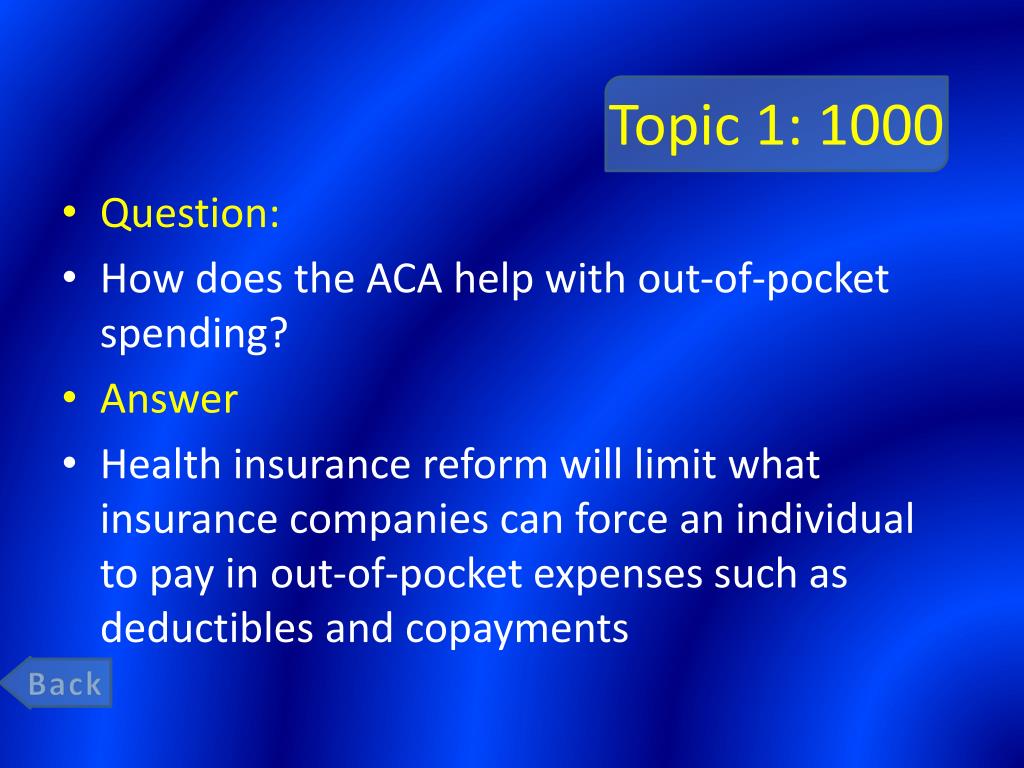 Topic 1: 1000

• Question:
• How does the ACA help with out-of-pocket spending?
• Answer
• Health insurance reform will limit what insurance companies can force an individual to pay in out-of-pocket expenses such as deductibles and copayments

Back